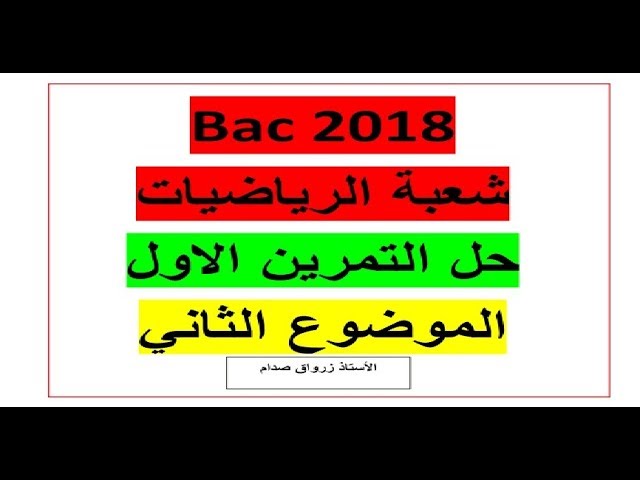 Bac 2018

شعبة الرياضيات

حل التمرين الاول

الموضوع الثاني

الأستاذ زرواق صدام